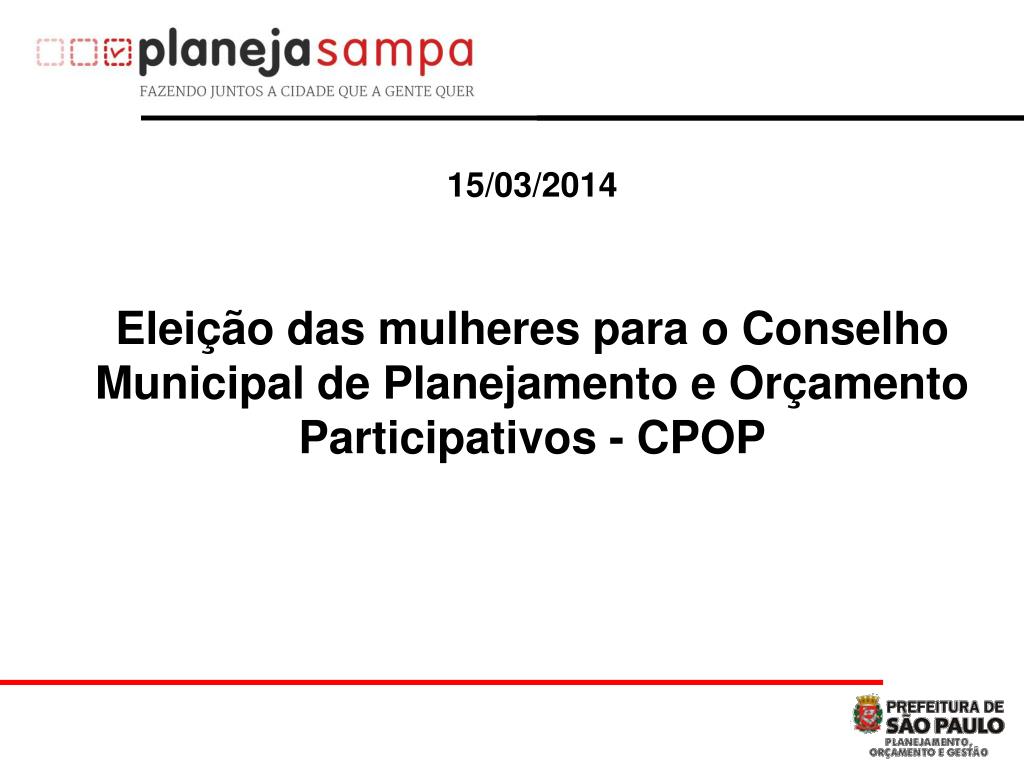 planejasampa
FAZENDO JUNTOS A CIDADE QUE A GENTE QUER

15/03/2014

Eleição das mulheres para o Conselho Municipal de Planejamento e Orçamento Participativos - CPOP

PREFEITURA DE SÃO PAULO
PLANEJAMENTO, ORÇAMENTO E GESTÃO